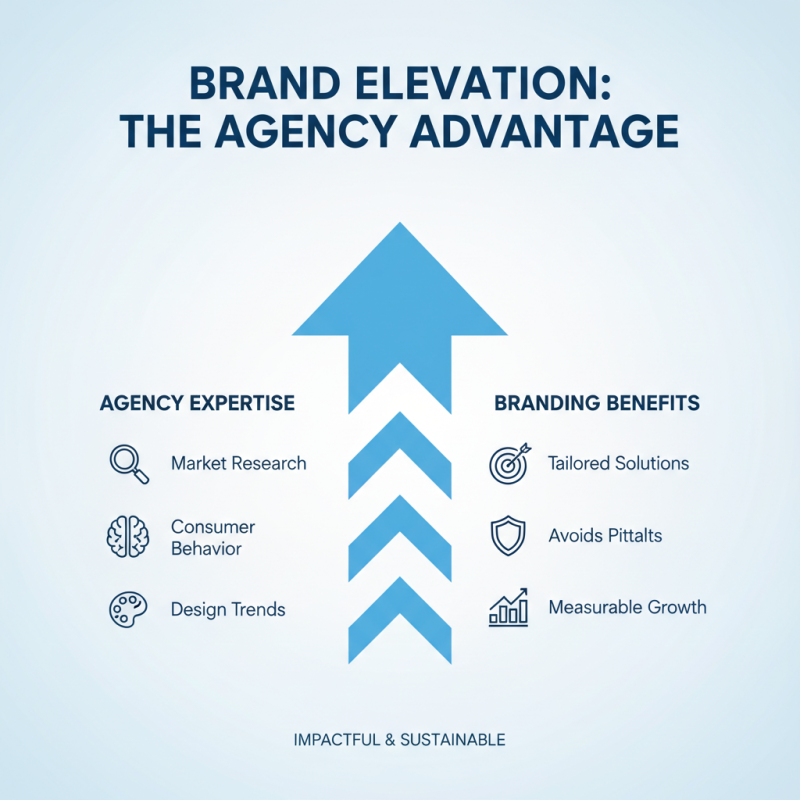 BRAND ELEVATION:
THE AGENCY ADVANTAGE

AGENCY EXPERTISE

Market Research

Consumer Behavior

Design Trends

BRANDING BENEFITS

Tailored Solutions

Avoids Pittalts

Measurable Growth

IMPACTFUL & SUSTAINABLE